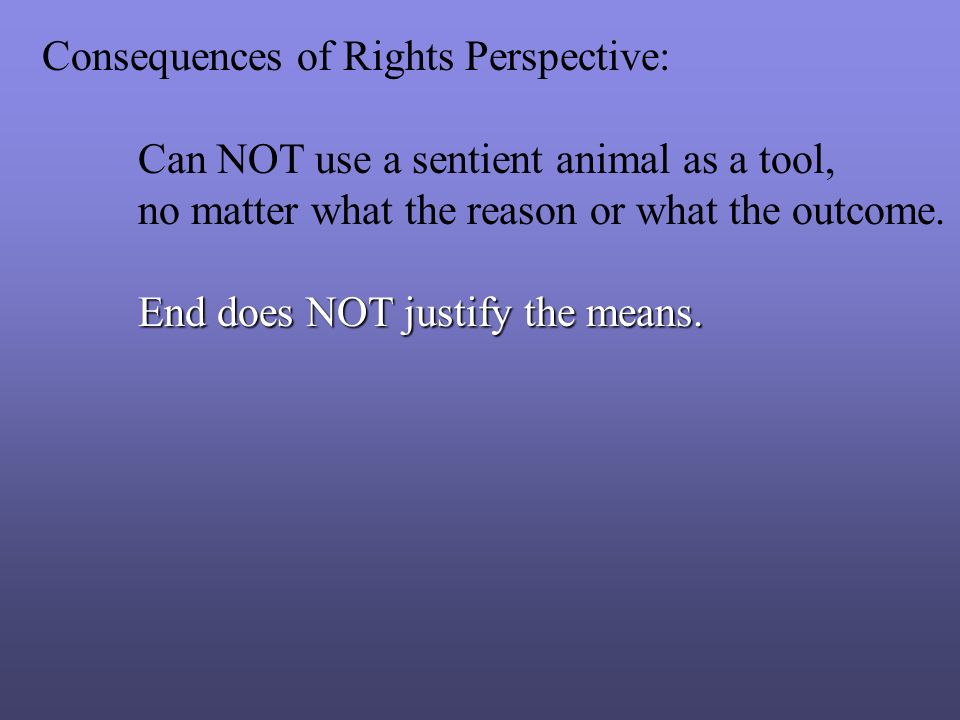 Consequences of Rights Perspective:

Can NOT use a sentient animal as a tool, no matter what the reason or what the outcome.

End does NOT justify the means.